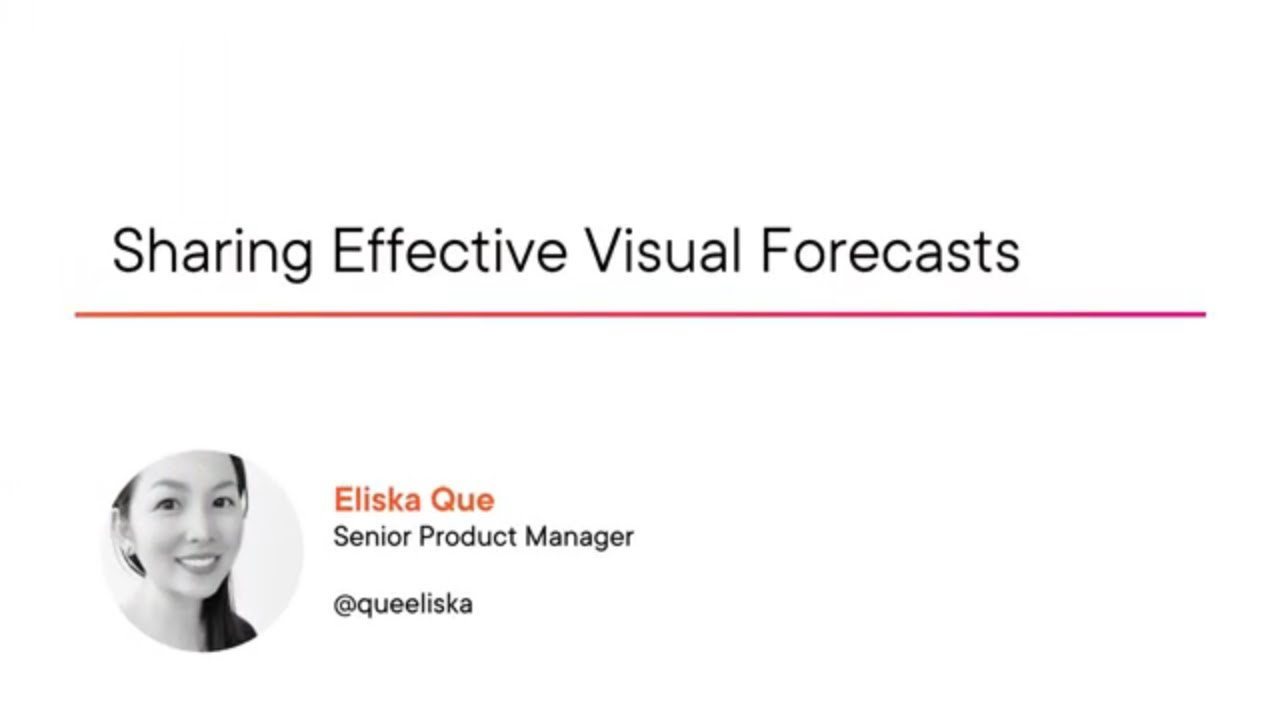 Sharing Effective Visual Forecasts

Eliska Que
Senior Product Manager

@queeliska